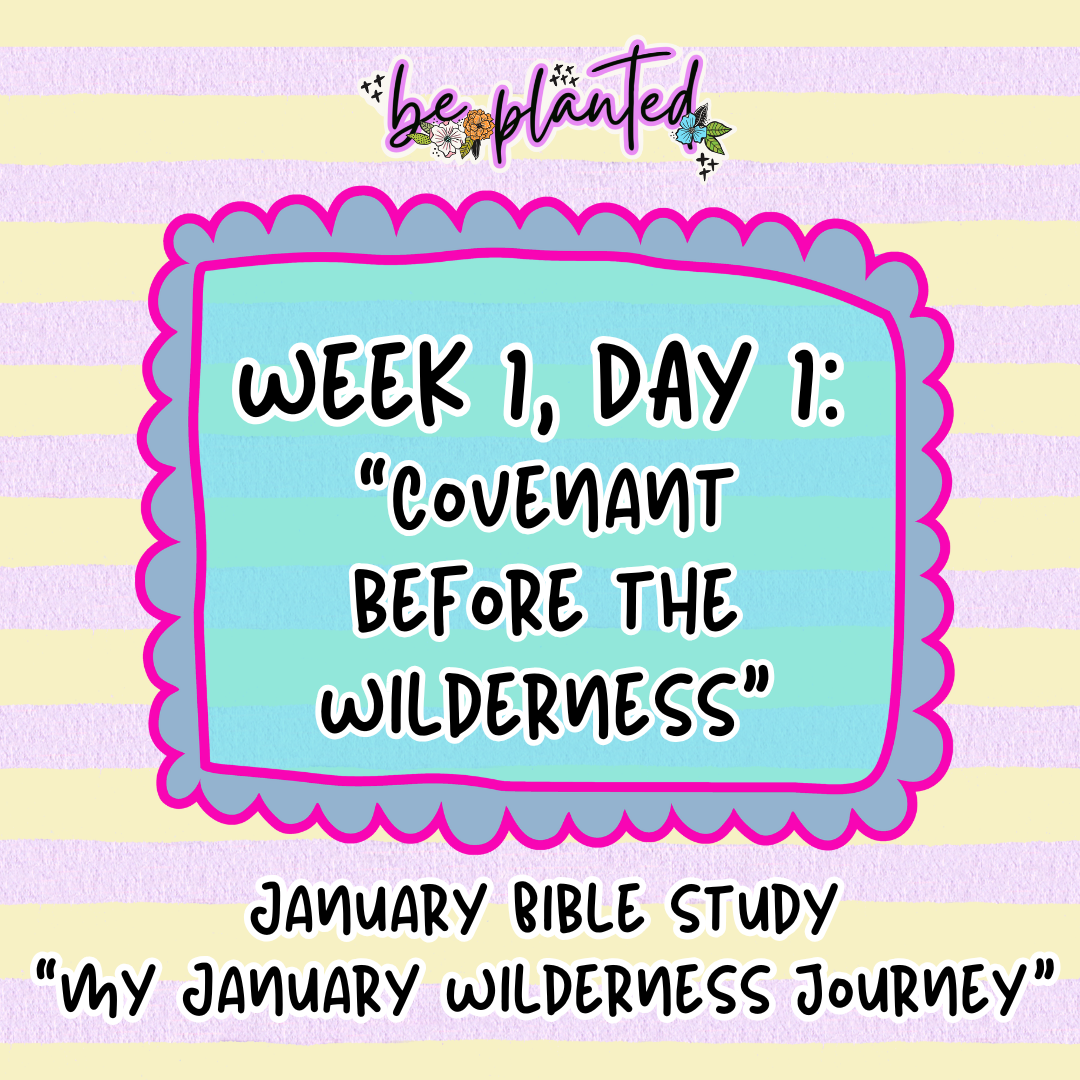 be planted

WEEK 1, DAY 1:
"COVENANT BEFORE THE WILDERNESS"

JANUARY BIBLE STUDY
"MY JANUARY WILDERNESS JOURNEY"